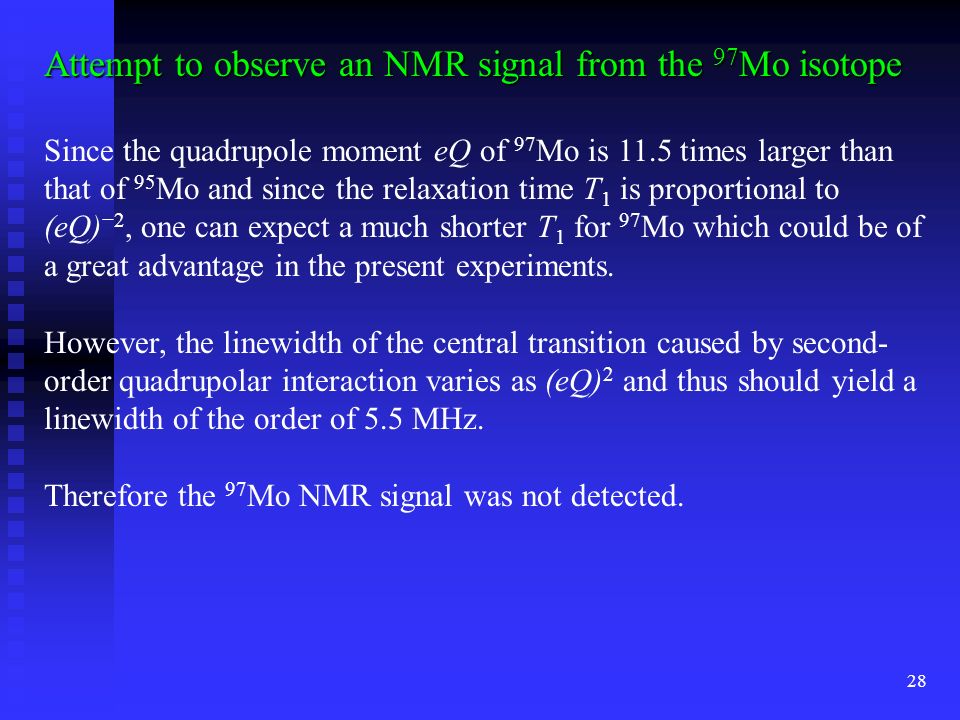 Attempt to observe an NMR signal from the $^{97}$Mo isotope

Since the quadrupole moment $eQ$ of $^{97}$Mo is 11.5 times larger than that of $^{95}$Mo and since the relaxation time $T_1$ is proportional to $(eQ)^{-2}$, one can expect a much shorter $T_1$ for $^{97}$Mo which could be of a great advantage in the present experiments.

However, the linewidth of the central transition caused by second-order quadrupolar interaction varies as $(eQ)^2$ and thus should yield a linewidth of the order of 5.5 MHz.

Therefore the $^{97}$Mo NMR signal was not detected.

28